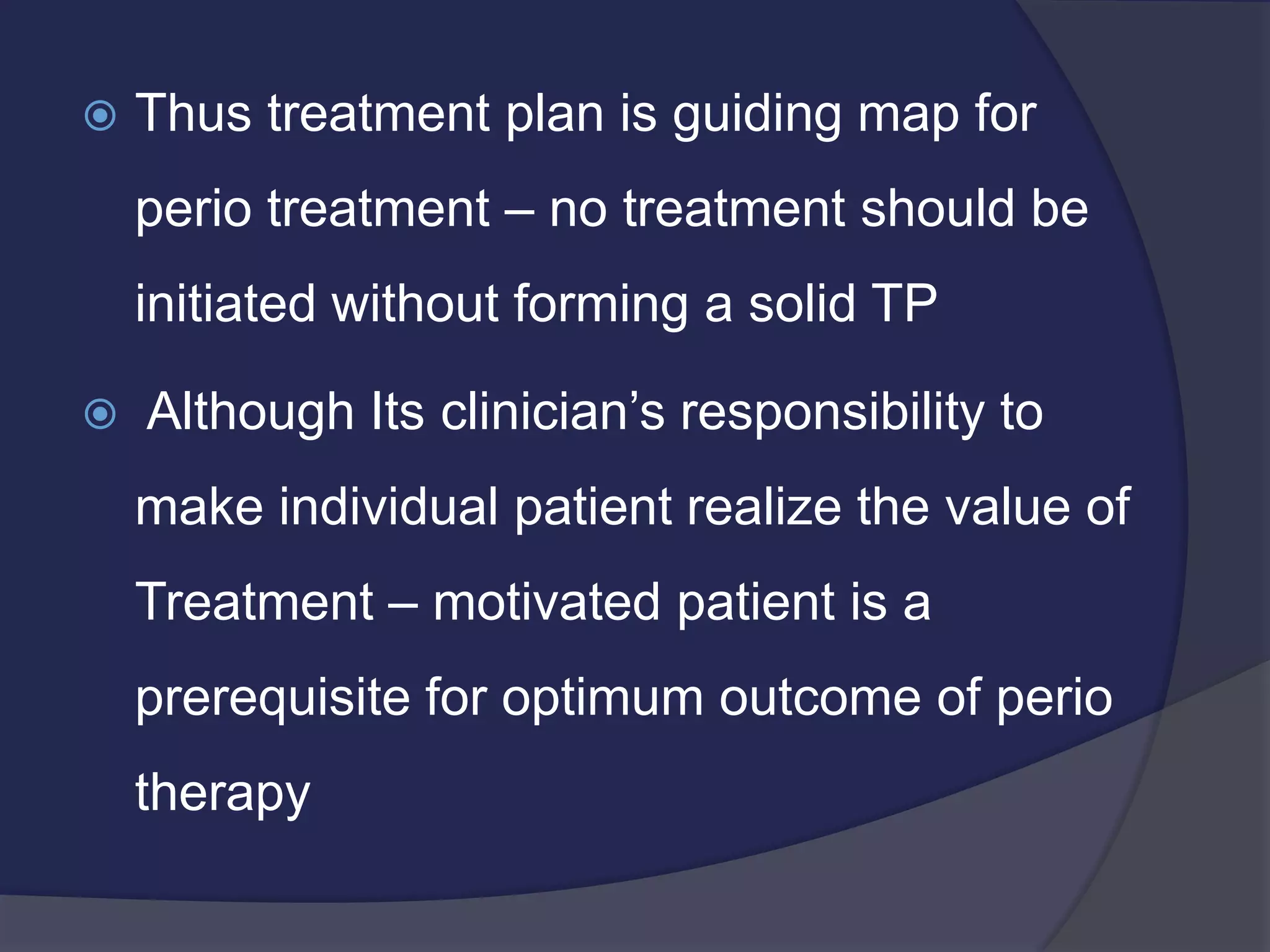 Thus treatment plan is guiding map for perio treatment – no treatment should be initiated without forming a solid TP

Although Its clinician’s responsibility to make individual patient realize the value of Treatment – motivated patient is a prerequisite for optimum outcome of perio therapy